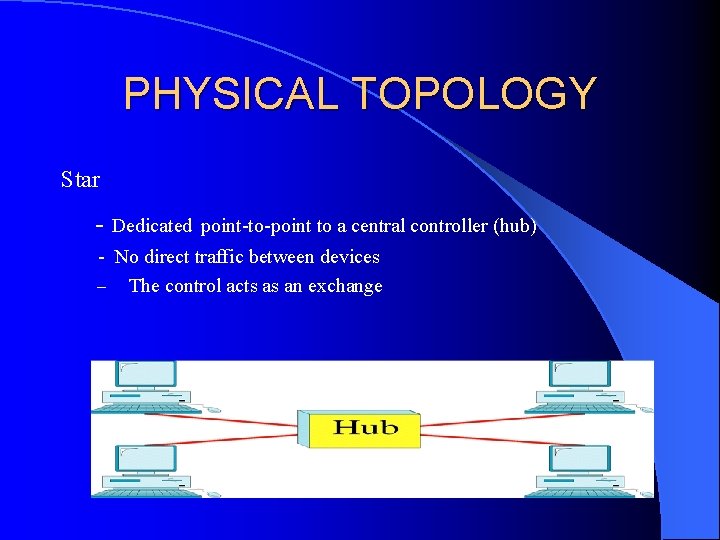 PHYSICAL TOPOLOGY

Star

- Dedicated point-to-point to a central controller (hub)
- No direct traffic between devices
– The control acts as an exchange

Hub